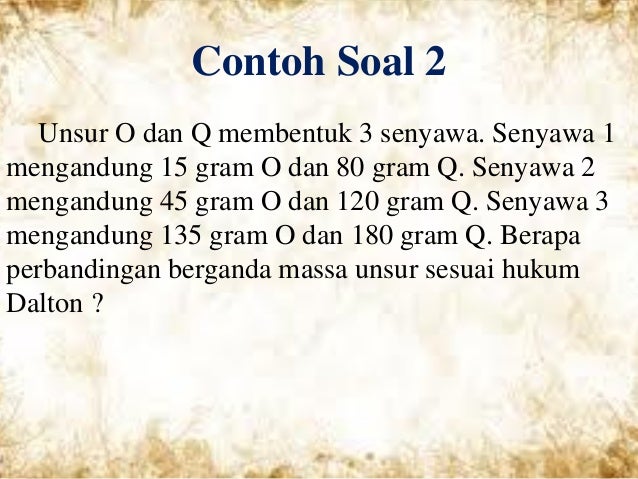 Contoh Soal 2

Unsur O dan Q membentuk 3 senyawa. Senyawa 1 mengandung 15 gram O dan 80 gram Q. Senyawa 2 mengandung 45 gram O dan 120 gram Q. Senyawa 3 mengandung 135 gram O dan 180 gram Q. Berapa perbandingan berganda massa unsur sesuai hukum Dalton ?